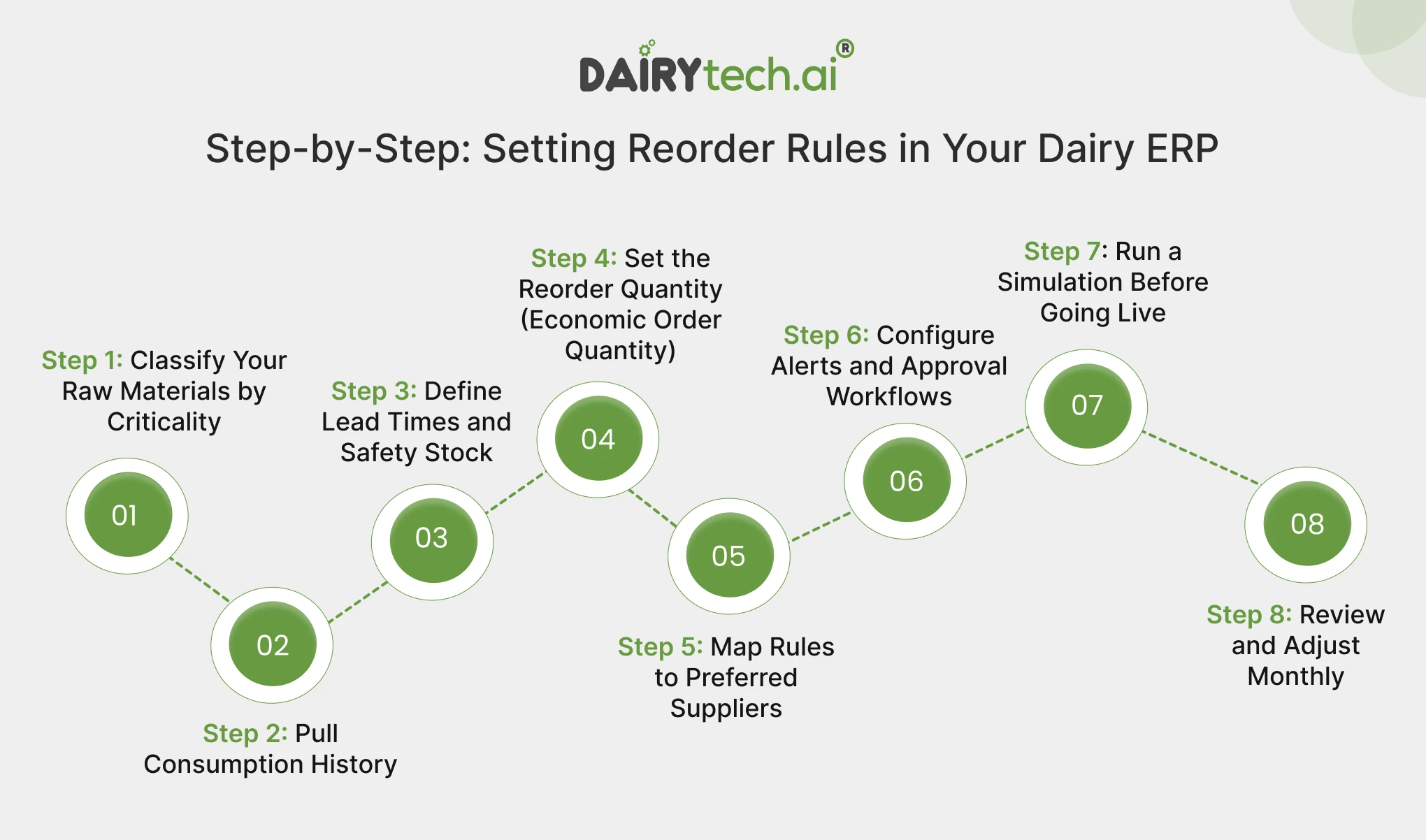 DAIRYtech.ai®

Step-by-Step: Setting Reorder Rules in Your Dairy ERP

Step 1: Classify Your Raw Materials by Criticality

01

02

Step 2: Pull Consumption History

Step 3: Define Lead Times and Safety Stock

03

Step 4: Set the Reorder Quantity (Economic Order Quantity)

04

05

Step 5: Map Rules to Preferred Suppliers

Step 6: Configure Alerts and Approval Workflows

06

Step 7: Run a Simulation Before Going Live

07

08

Step 8: Review and Adjust Monthly